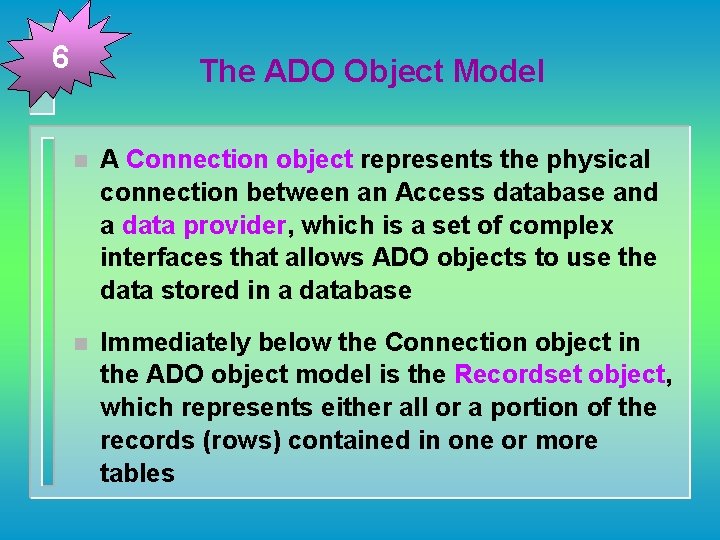 6

The ADO Object Model

A Connection object represents the physical connection between an Access database and a data provider, which is a set of complex interfaces that allows ADO objects to use the data stored in a database

Immediately below the Connection object in the ADO object model is the Recordset object, which represents either all or a portion of the records (rows) contained in one or more tables